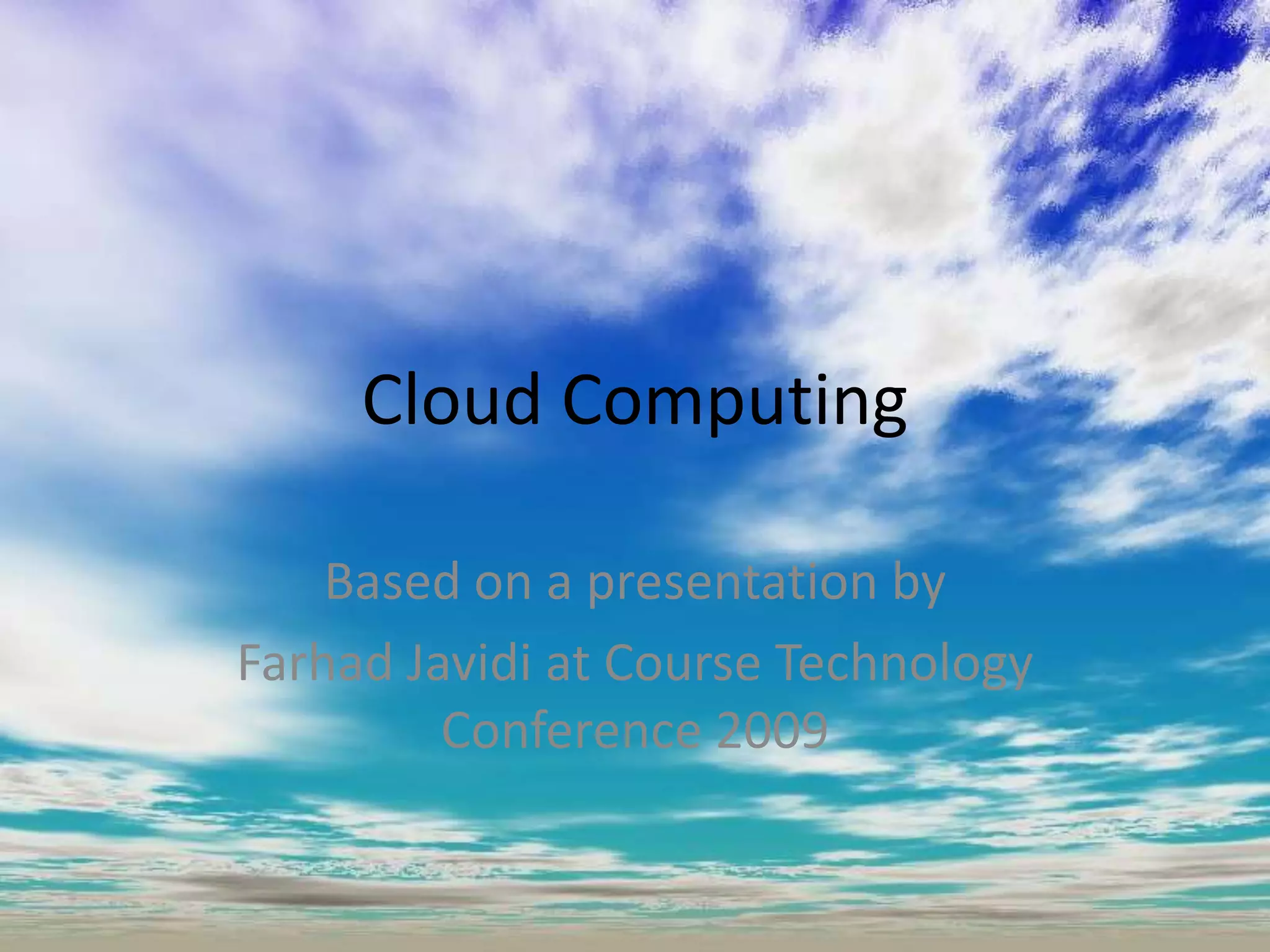 Cloud Computing

Based on a presentation by

Farhad Javidi at Course Technology Conference 2009